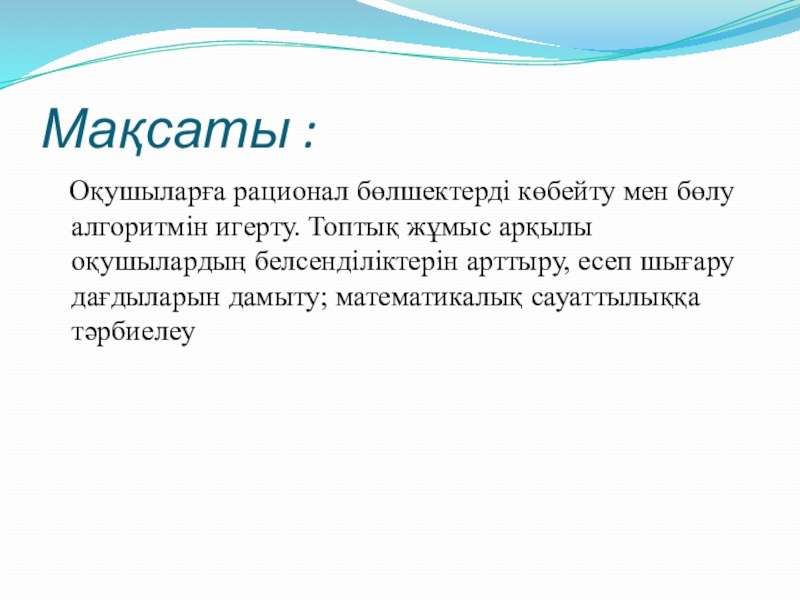 Мақсаты :

Оқушыларға рационал бөлшектерді көбейту мен бөлу алгоритмін игерту. Топтық жұмыс арқылы оқушылардың белсенділіктерін арттыру, есеп шығару дағдыларын дамыту; математикалық сауаттылыққа тәрбиелеу